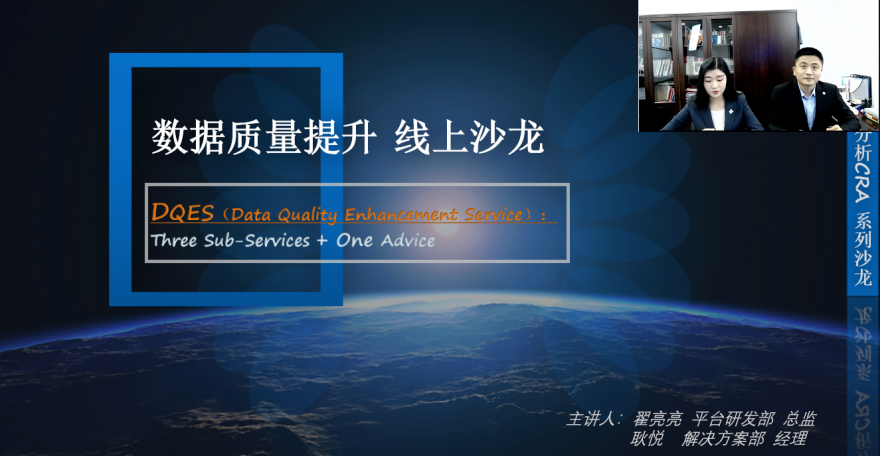 数据质量提升 线上沙龙

DQES（Data Quality Enhancement Service）：
Three Sub-Services + One Advice

分析CRA 系列沙龙

主讲人：翟亮亮 平台研发部 总监
耿悦 解决方案部 经理